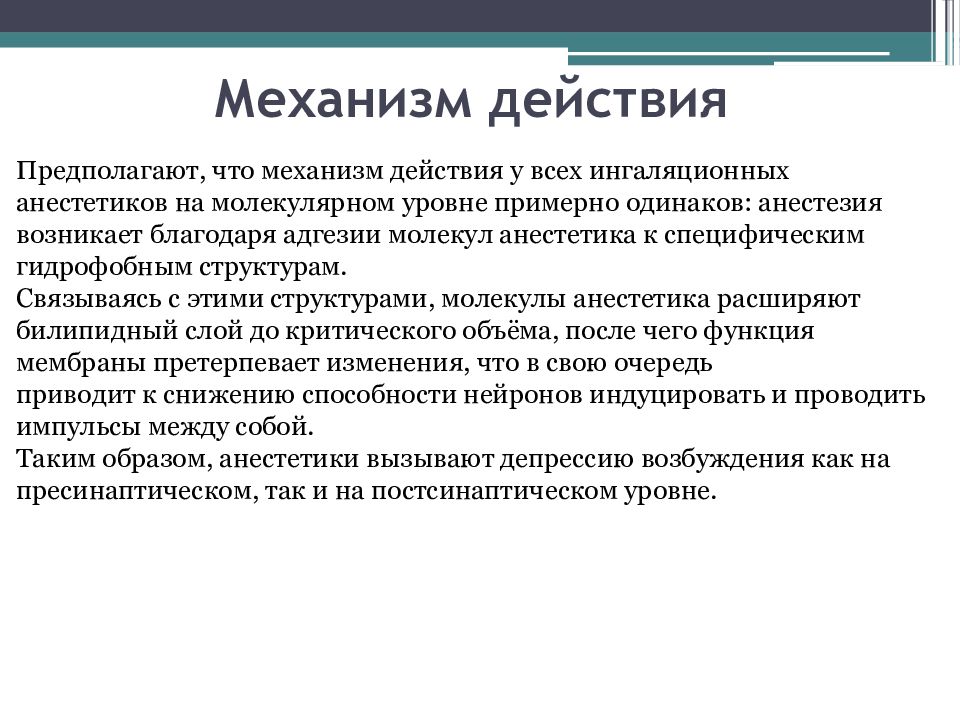 Механизм действия

Предполагают, что механизм действия у всех ингаляционных анестетиков на молекулярном уровне примерно одинаков: анестезия возникает благодаря адгезии молекул анестетика к специфическим гидрофобным структурам.
Связываясь с этими структурами, молекулы анестетика расширяют билипидный слой до критического объёма, после чего функция мембраны претерпевает изменения, что в свою очередь приводит к снижению способности нейронов индуцировать и проводить импульсы между собой.
Таким образом, анестетики вызывают депрессию возбуждения как на пресинаптическом, так и на постсинаптическом уровне.